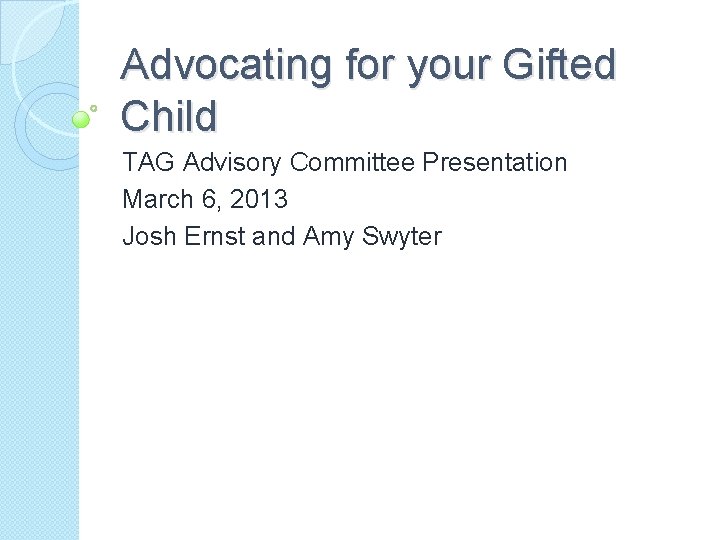 Advocating for your Gifted Child

TAG Advisory Committee Presentation
March 6, 2013
Josh Ernst and Amy Swyter